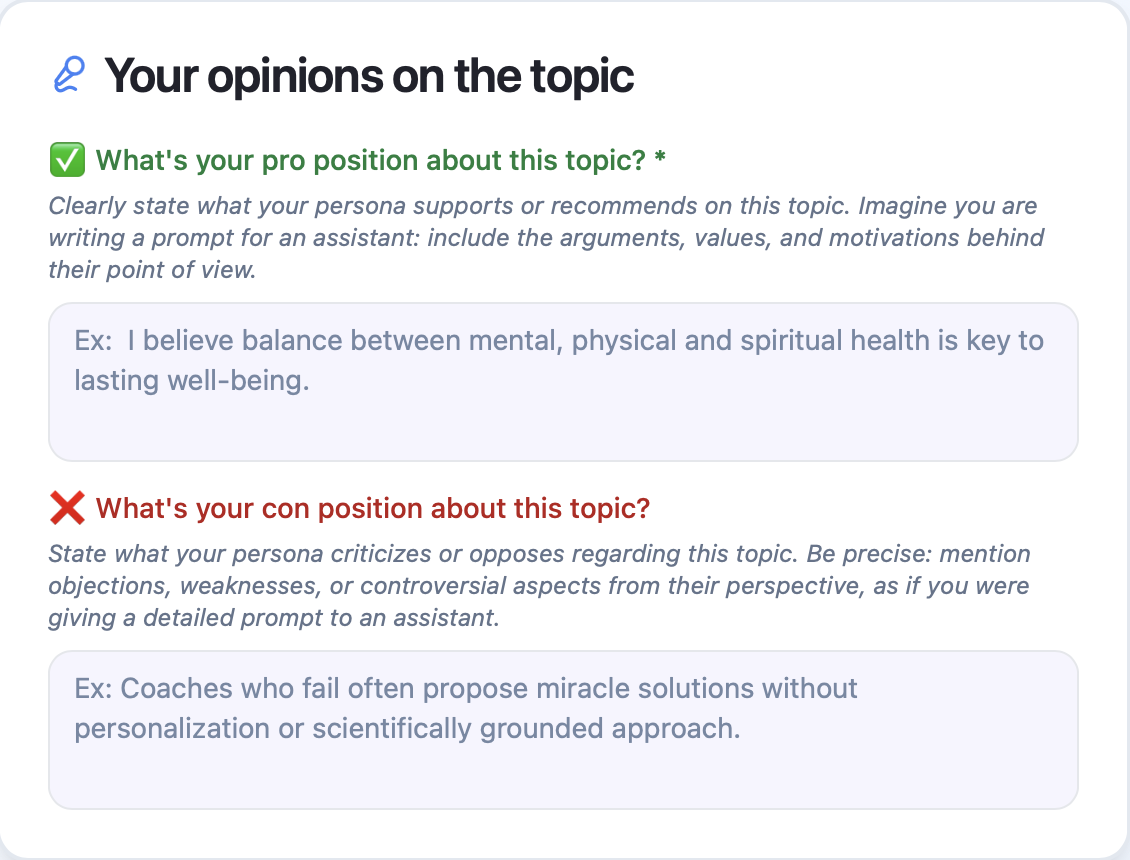 Your opinions on the topic

✅ What's your pro position about this topic? *

Clearly state what your persona supports or recommends on this topic. Imagine you are writing a prompt for an assistant: include the arguments, values, and motivations behind their point of view.

Ex: I believe balance between mental, physical and spiritual health is key to lasting well-being.

❌ What's your con position about this topic?

State what your persona criticizes or opposes regarding this topic. Be precise: mention objections, weaknesses, or controversial aspects from their perspective, as if you were giving a detailed prompt to an assistant.

Ex: Coaches who fail often propose miracle solutions without personalization or scientifically grounded approach.